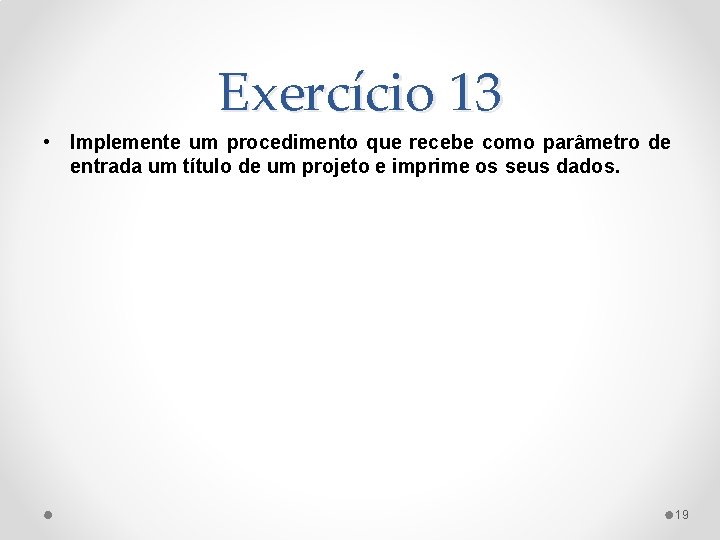 Exercício 13

• Implemente um procedimento que recebe como parâmetro de entrada um título de um projeto e imprime os seus dados.

19